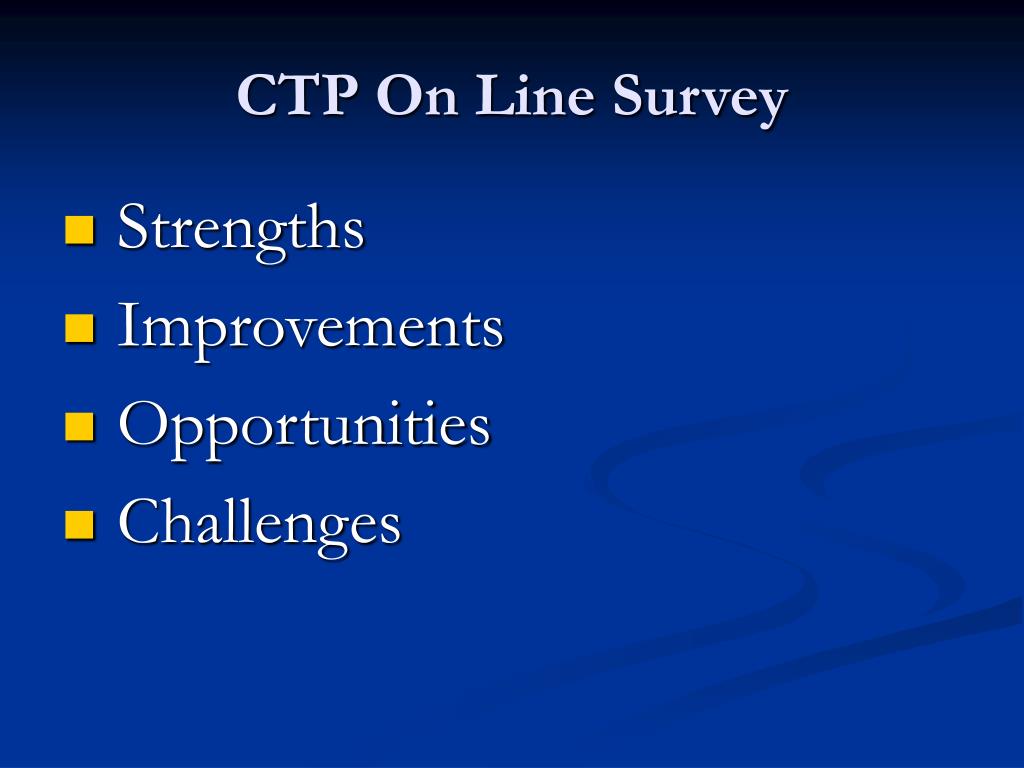 CTP On Line Survey

- Strengths
- Improvements
- Opportunities
- Challenges